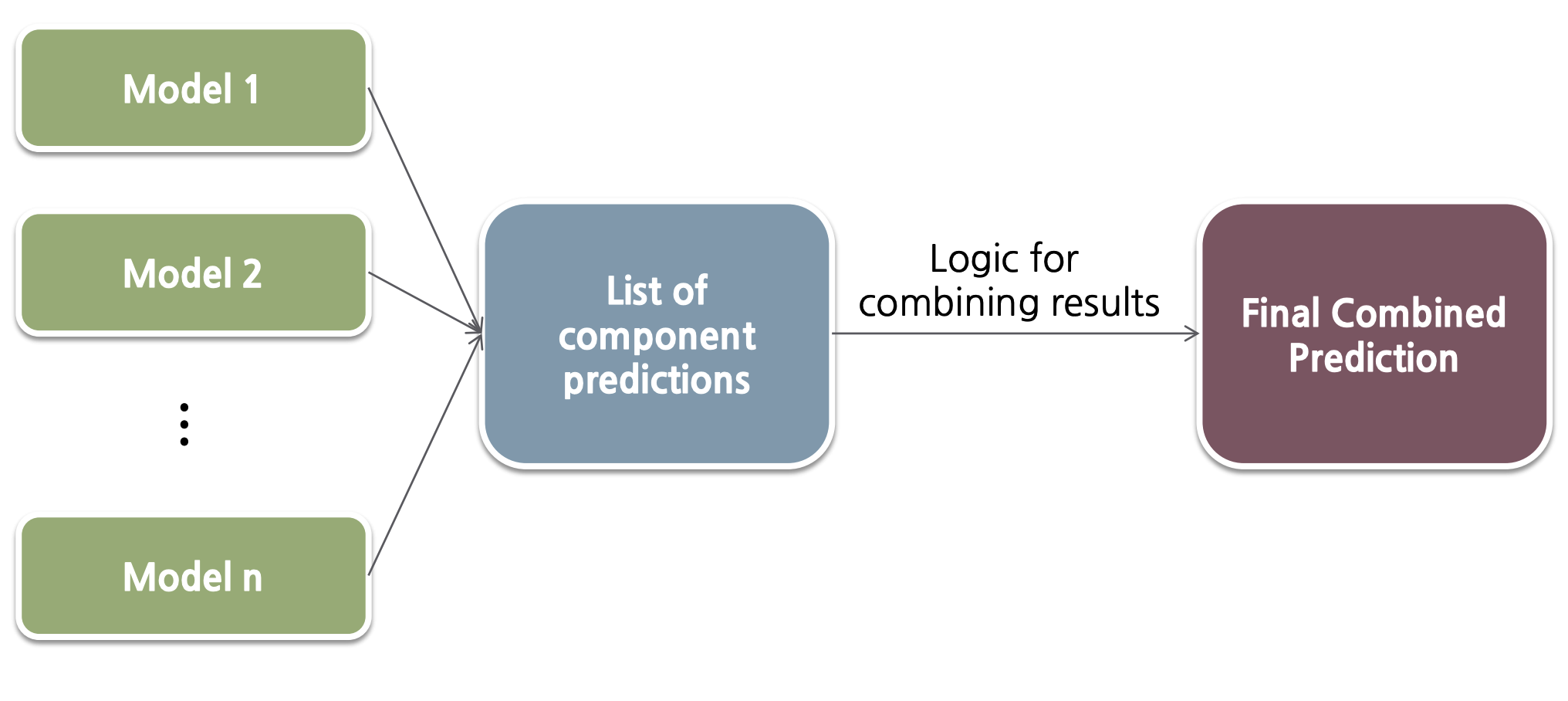 Model 1

Model 2

⋮

Model n

List of component predictions

Logic for combining results

Final Combined Prediction